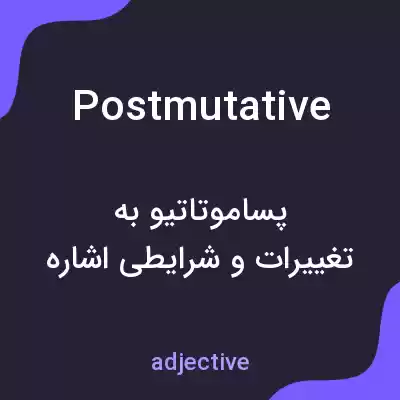 Postmutative

پساموتاتیو به
تغییرات و شرایطی اشاره

adjective